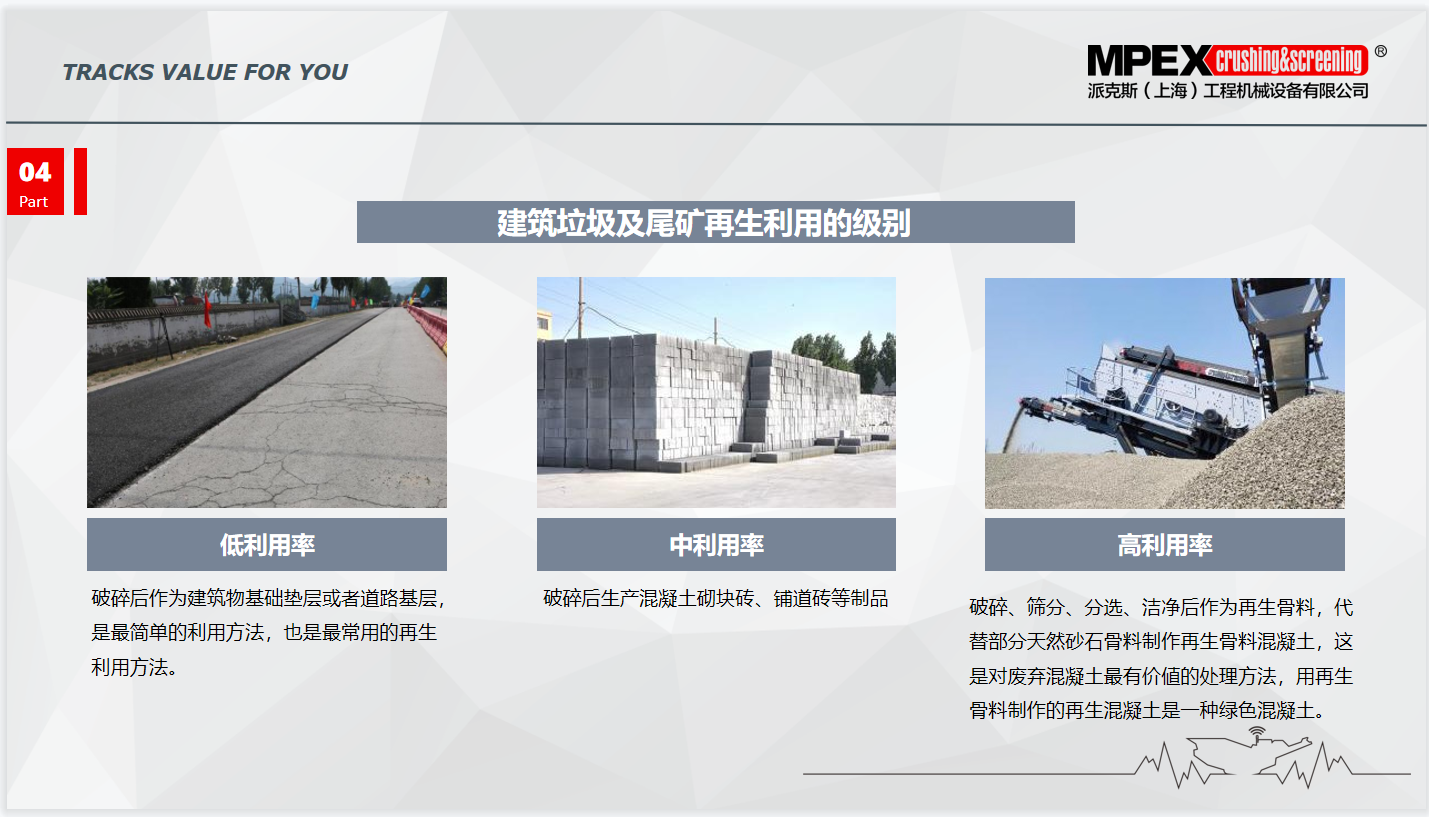 TRACKS VALUE FOR YOU

MPEX crushing&screening ®
派克斯（上海）工程机械设备有限公司

04
Part

建筑垃圾及尾矿再生利用的级别

低利用率

破碎后作为建筑物基础垫层或者道路基层，是最简单的利用方法，也是最常用的再生利用方法。

中利用率

破碎后生产混凝土砌块砖、铺道砖等制品

高利用率

破碎、筛分、分选、洁净后作为再生骨料，代替部分天然砂石骨料制作再生骨料混凝土，这是对废弃混凝土最有价值的处理方法，用再生骨料制作的再生混凝土是一种绿色混凝土。